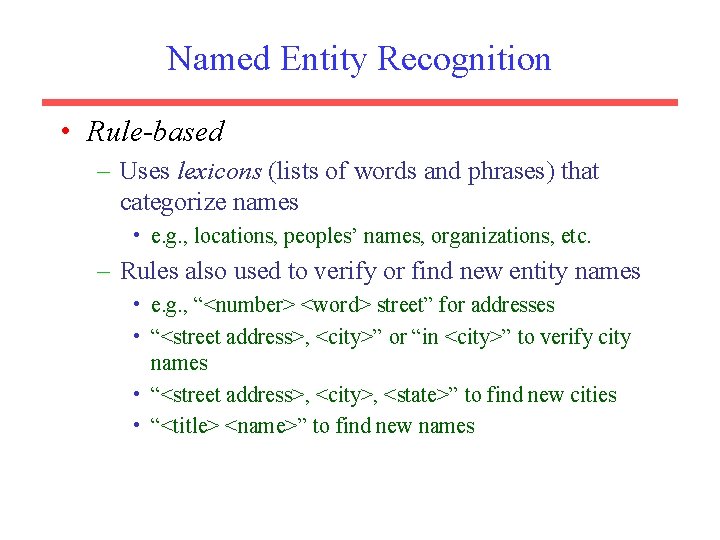 Named Entity Recognition

• Rule-based

– Uses lexicons (lists of words and phrases) that categorize names

• e.g., locations, peoples' names, organizations, etc.

– Rules also used to verify or find new entity names

• e.g., "<number> <word> street" for addresses

• "<street address>, <city>" or "in <city>" to verify city names

• "<street address>, <city>, <state>" to find new cities

• "<title> <name>" to find new names